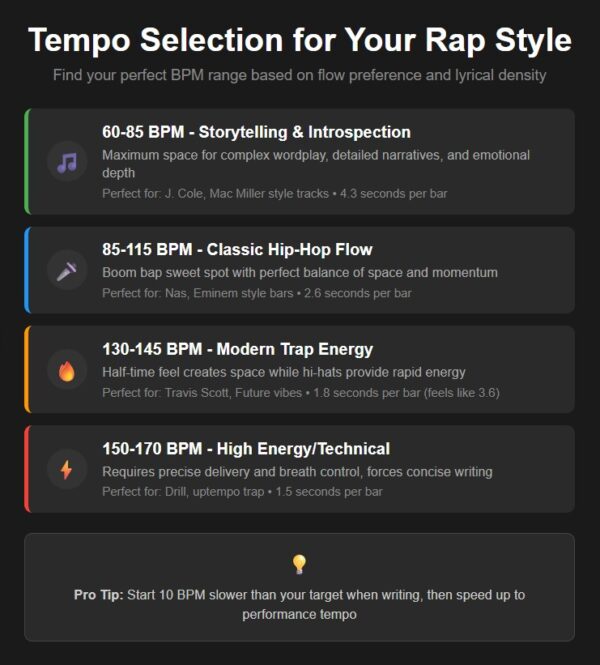 Tempo Selection for Your Rap Style

Find your perfect BPM range based on flow preference and lyrical density

60-85 BPM - Storytelling & Introspection

Maximum space for complex wordplay, detailed narratives, and emotional depth

Perfect for: J. Cole, Mac Miller style tracks • 4.3 seconds per bar

85-115 BPM - Classic Hip-Hop Flow

Boom bap sweet spot with perfect balance of space and momentum

Perfect for: Nas, Eminem style bars • 2.6 seconds per bar

130-145 BPM - Modern Trap Energy

Half-time feel creates space while hi-hats provide rapid energy

Perfect for: Travis Scott, Future vibes • 1.8 seconds per bar (feels like 3.6)

150-170 BPM - High Energy/Technical

Requires precise delivery and breath control, forces concise writing

Perfect for: Drill, uptempo trap • 1.5 seconds per bar

Pro Tip: Start 10 BPM slower than your target when writing, then speed up to performance tempo